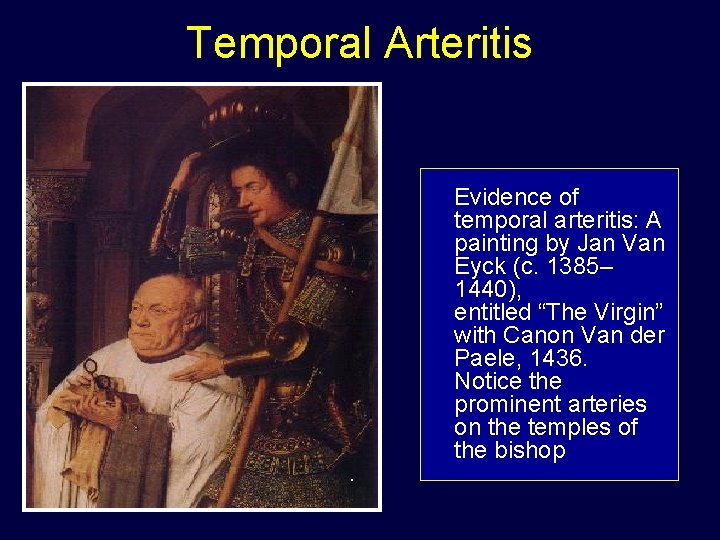 Temporal Arteritis

Evidence of temporal arteritis: A painting by Jan Van Eyck (c. 1385–1440),
entitled “The Virgin” with Canon Van der Paele, 1436.
Notice the prominent arteries on the temples of the bishop